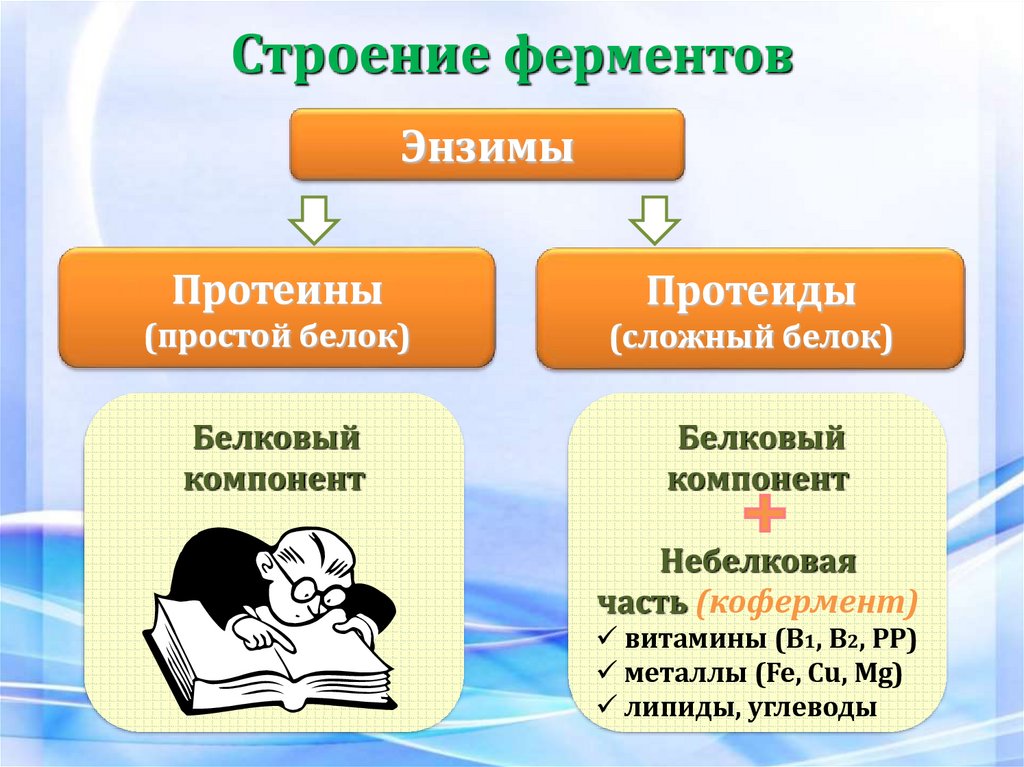 Строение ферментов

Энзимы

Протеины
(простой белок)

Протеиды
(сложный белок)

Белковый компонент

Белковый компонент
+
Небелковая часть (кофермент)
✓ витамины ($B_1$, $B_2$, PP)
✓ металлы (Fe, Cu, Mg)
✓ липиды, углеводы